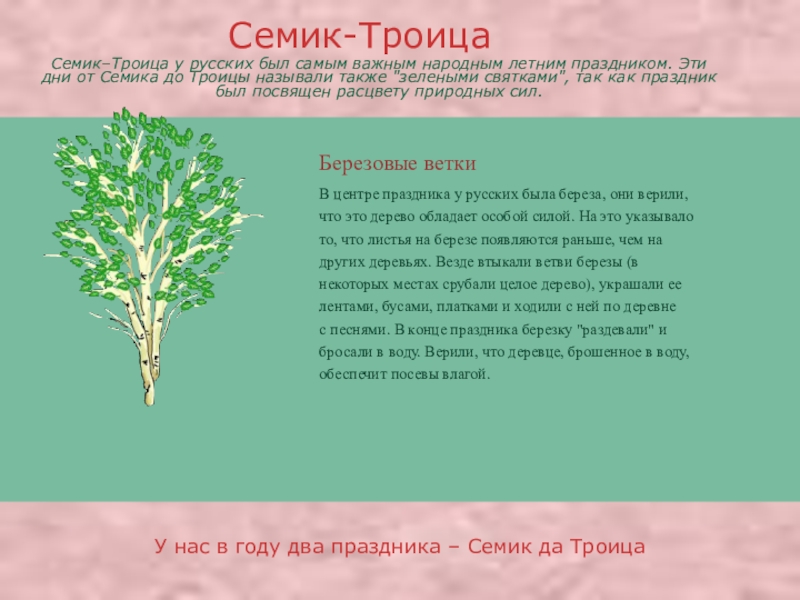 Семик-Троица

Семик–Троица у русских был самым важным народным летним праздником. Эти дни от Семика до Троицы называли также "зелеными святками", так как праздник был посвящен расцвету природных сил.

Березовые ветки

В центре праздника у русских была береза, они верили, что это дерево обладает особой силой. На это указывало то, что листья на березе появляются раньше, чем на других деревьях. Везде втыкали ветви березы (в некоторых местах срубали целое дерево), украшали ее лентами, бусами, платками и ходили с ней по деревне с песнями. В конце праздника березку "раздевали" и бросали в воду. Верили, что деревце, брошенное в воду, обеспечит посевы влагой.

У нас в году два праздника – Семик да Троица